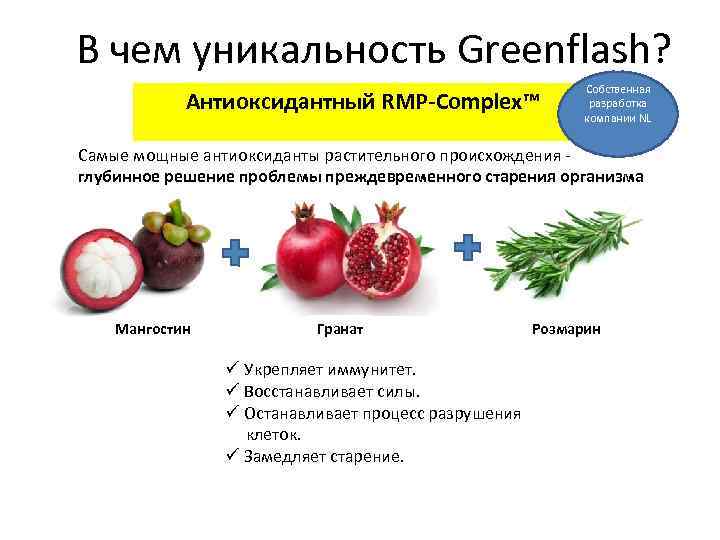 В чем уникальность Greenflash?

Антиоксидантный RMP-Complex™

Собственная разработка компании NL

Самые мощные антиоксиданты растительного происхождения - глубинное решение проблемы преждевременного старения организма

Мангостин

Гранат

Розмарин

✓ Укрепляет иммунитет.
✓ Восстанавливает силы.
✓ Останавливает процесс разрушения клеток.
✓ Замедляет старение.